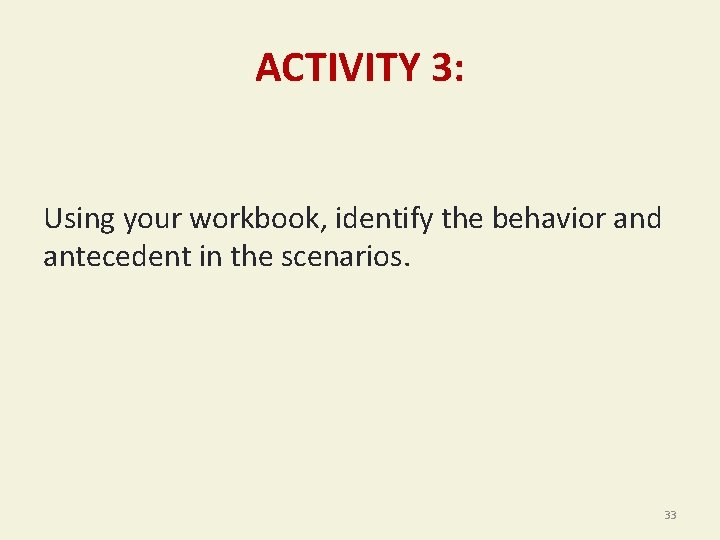 ACTIVITY 3:

Using your workbook, identify the behavior and antecedent in the scenarios.

33